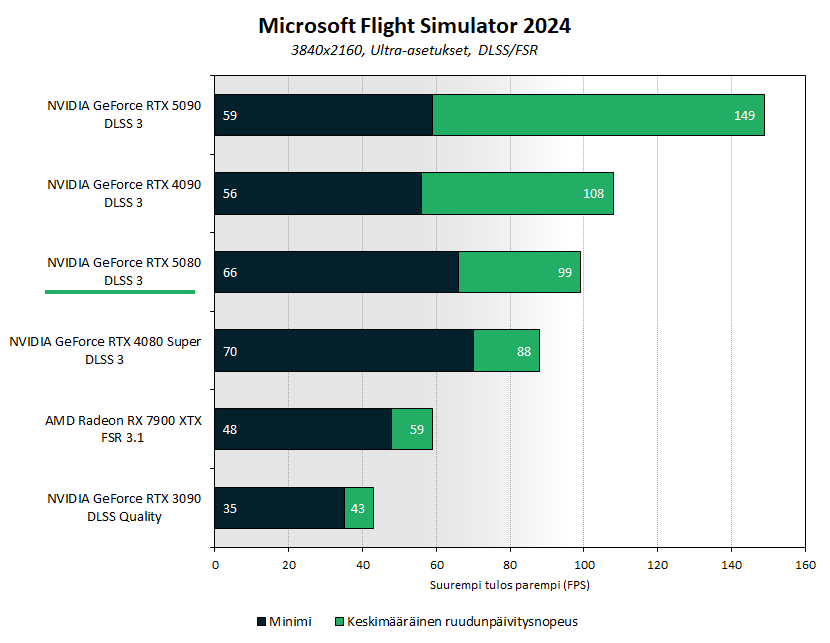 Microsoft Flight Simulator 2024
3840x2160, Ultra-asetukset, DLSS/FSR

NVIDIA GeForce RTX 5090 DLSS 3
59
149

NVIDIA GeForce RTX 4090 DLSS 3
56
108

NVIDIA GeForce RTX 5080 DLSS 3
66
99

NVIDIA GeForce RTX 4080 Super DLSS 3
70
88

AMD Radeon RX 7900 XTX FSR 3.1
48
59

NVIDIA GeForce RTX 3090 DLSS Quality
35
43

0 20 40 60 80 100 120 140 160
Suurempi tulos parempi (FPS)

Minimi
Keskimääräinen ruudunpäivitysnopeus